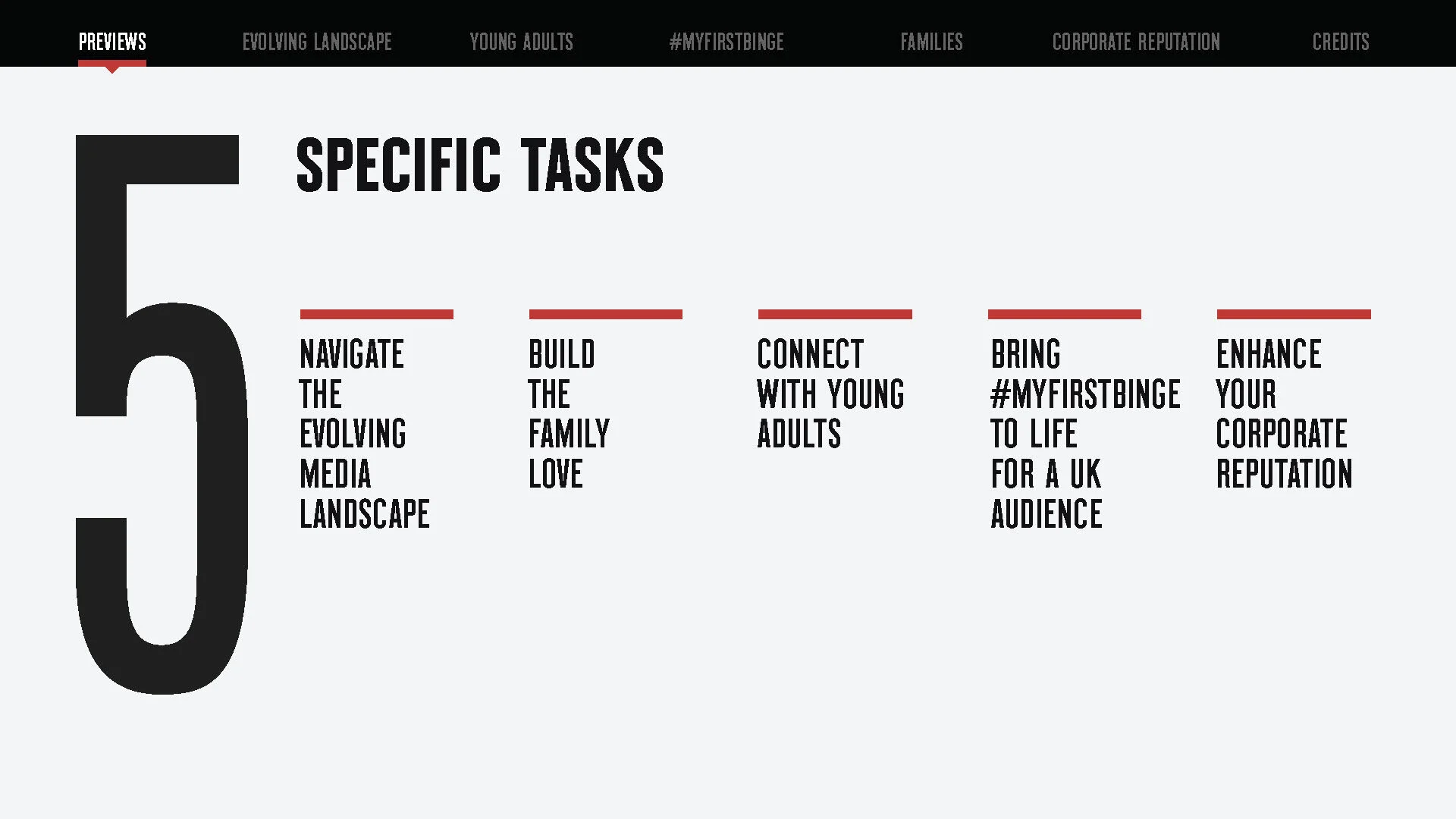 PREVIEWS EVOLVING LANDSCAPE YOUNG ADULTS #MYFIRSTBINGE FAMILIES CORPORATE REPUTATION CREDITS

5 SPECIFIC TASKS

NAVIGATE THE EVOLVING MEDIA LANDSCAPE

BUILD THE FAMILY LOVE

CONNECT WITH YOUNG ADULTS

BRING #MYFIRSTBINGE TO LIFE FOR A UK AUDIENCE

ENHANCE YOUR CORPORATE REPUTATION